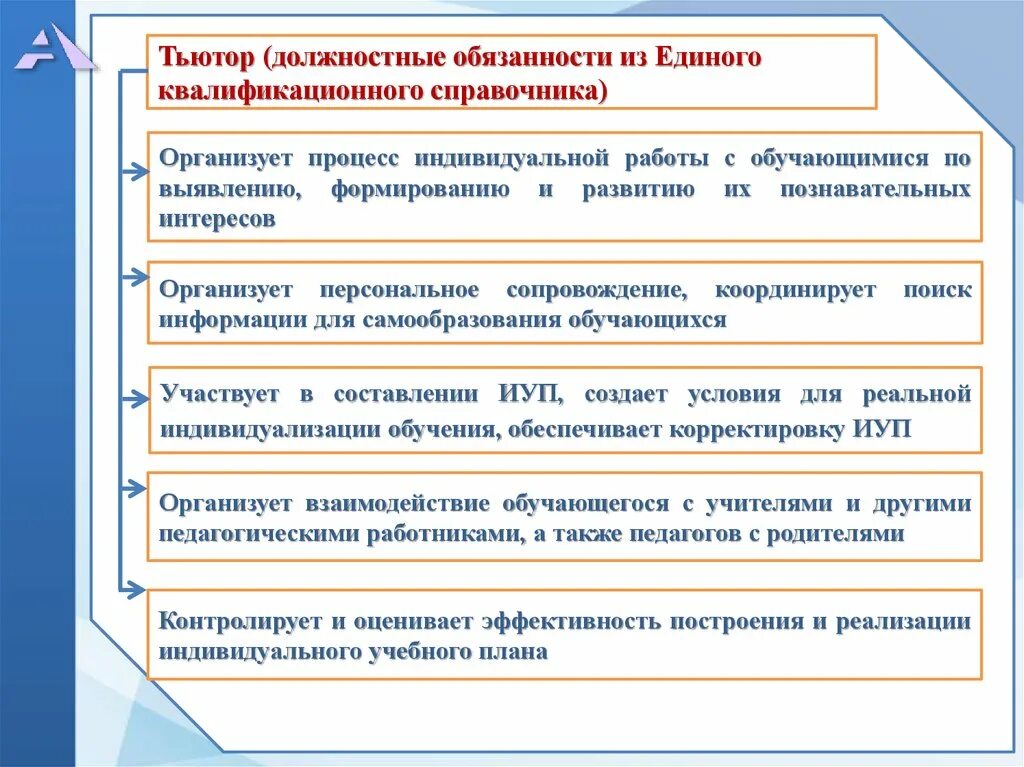 Тьютор (должностные обязанности из Единого квалификационного справочника)

Организует процесс индивидуальной работы с обучающимися по выявлению, формированию и развитию их познавательных интересов

Организует персональное сопровождение, координирует поиск информации для самообразования обучающихся

Участвует в составлении ИУП, создает условия для реальной индивидуализации обучения, обеспечивает корректировку ИУП

Организует взаимодействие обучающегося с учителями и другими педагогическими работниками, а также педагогов с родителями

Контролирует и оценивает эффективность построения и реализации индивидуального учебного плана